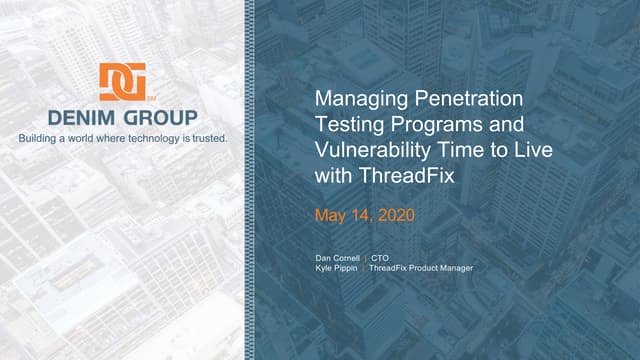 DG SM

DENIM GROUP

Building a world where technology is trusted.

Managing Penetration Testing Programs and Vulnerability Time to Live with ThreadFix

May 14, 2020

Dan Cornell | CTO
Kyle Pippin | ThreadFix Product Manager